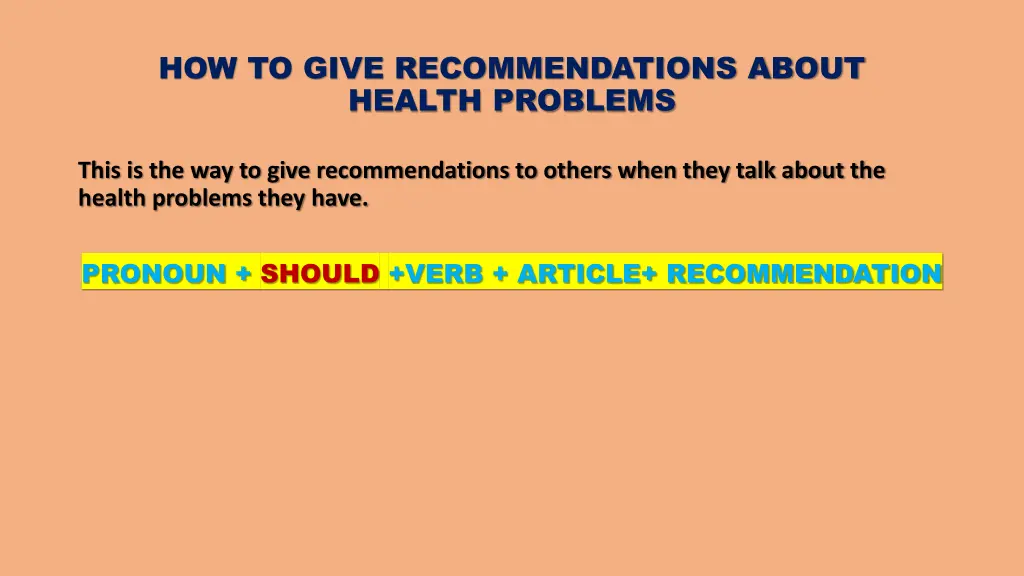 HOW TO GIVE RECOMMENDATIONS ABOUT HEALTH PROBLEMS

This is the way to give recommendations to others when they talk about the health problems they have.

PRONOUN + SHOULD +VERB + ARTICLE+ RECOMMENDATION